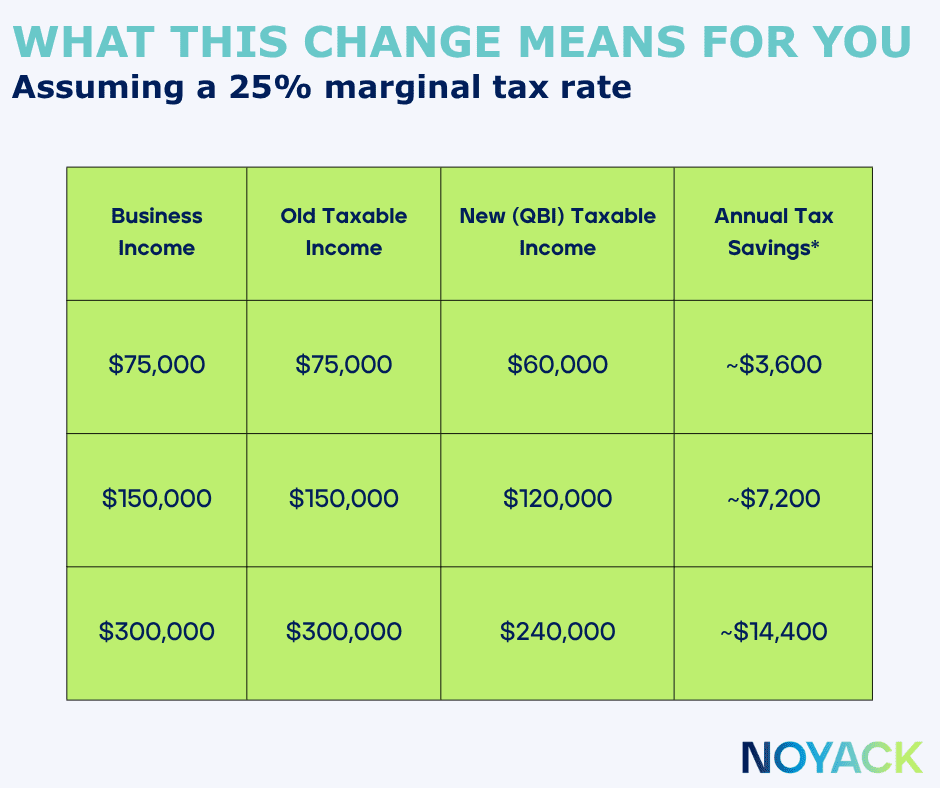 WHAT THIS CHANGE MEANS FOR YOU
Assuming a 25% marginal tax rate

| Business Income | Old Taxable Income | New (QBI) Taxable Income | Annual Tax Savings* |
|---|---|---|---|
| \$75,000 | \$75,000 | \$60,000 | ~\$3,600 |
| \$150,000 | \$150,000 | \$120,000 | ~\$7,200 |
| \$300,000 | \$300,000 | \$240,000 | ~\$14,400 |

NOYACK